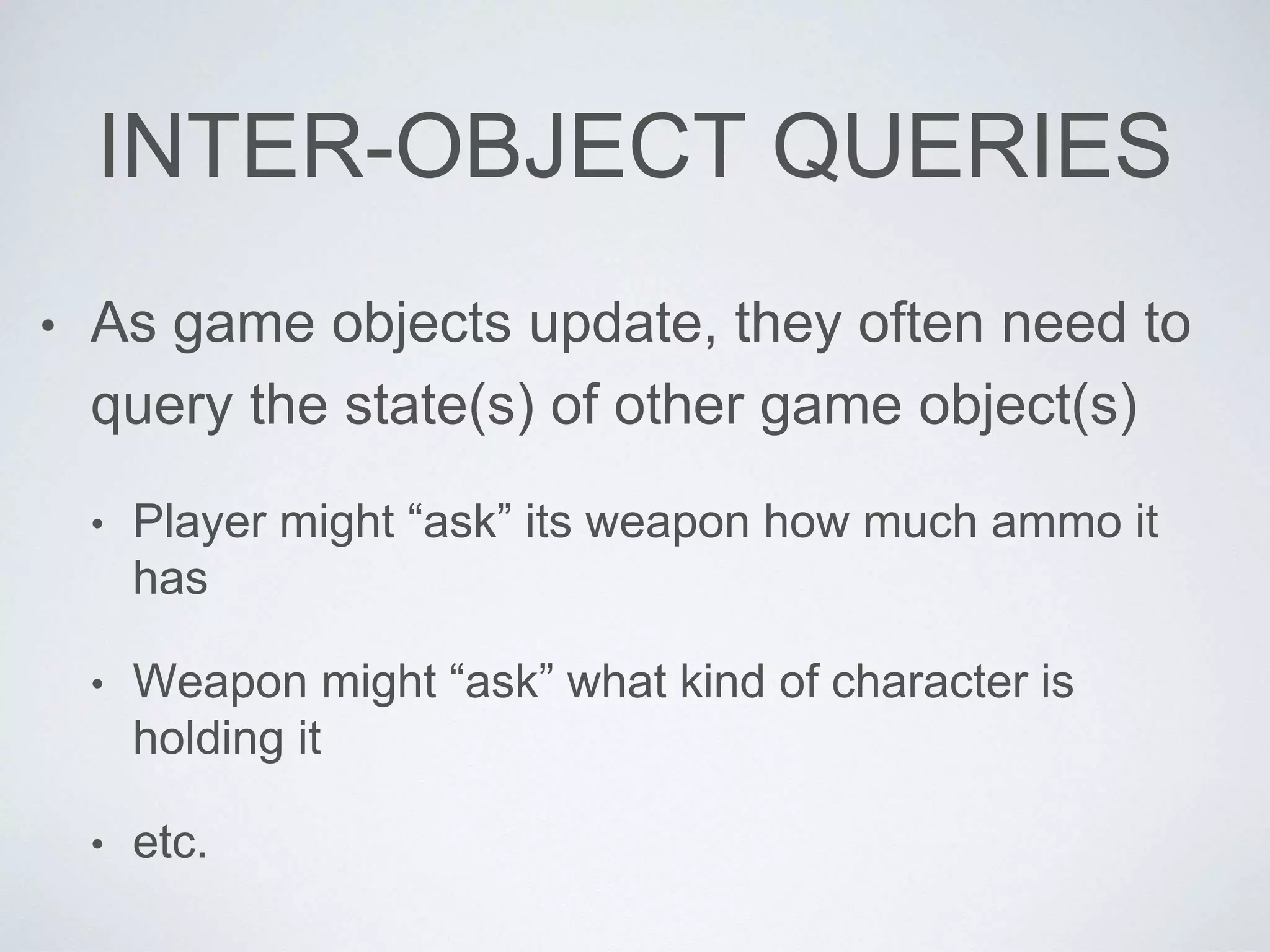 INTER-OBJECT QUERIES

• As game objects update, they often need to query the state(s) of other game object(s)

• Player might “ask” its weapon how much ammo it has

• Weapon might “ask” what kind of character is holding it

• etc.